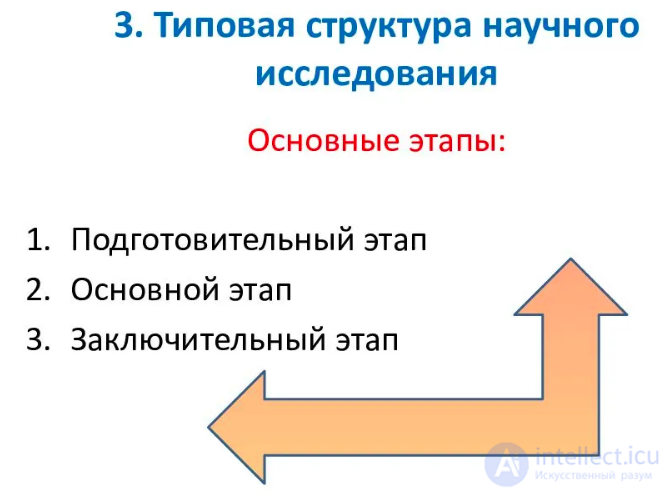 3. Типовая структура научного исследования

Основные этапы:

1. Подготовительный этап
2. Основной этап
3. Заключительный этап

intellect.icu
Искусственный разум